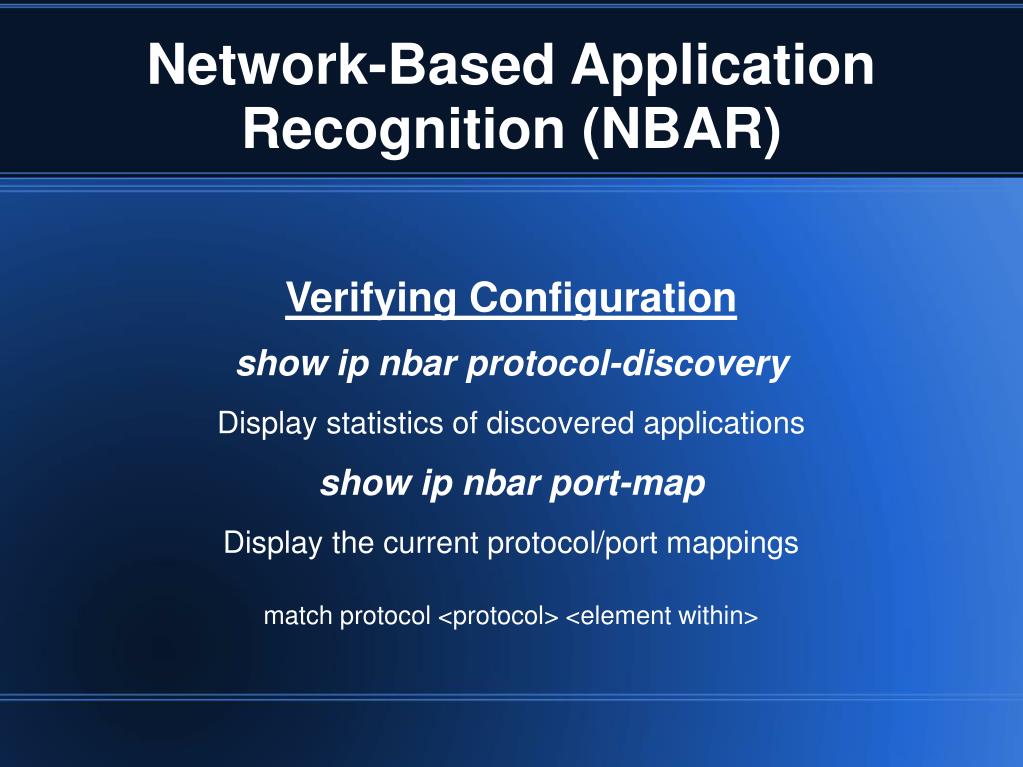 Network-Based Application Recognition (NBAR)

Verifying Configuration

show ip nbar protocol-discovery

Display statistics of discovered applications

show ip nbar port-map

Display the current protocol/port mappings

match protocol <protocol> <element within>